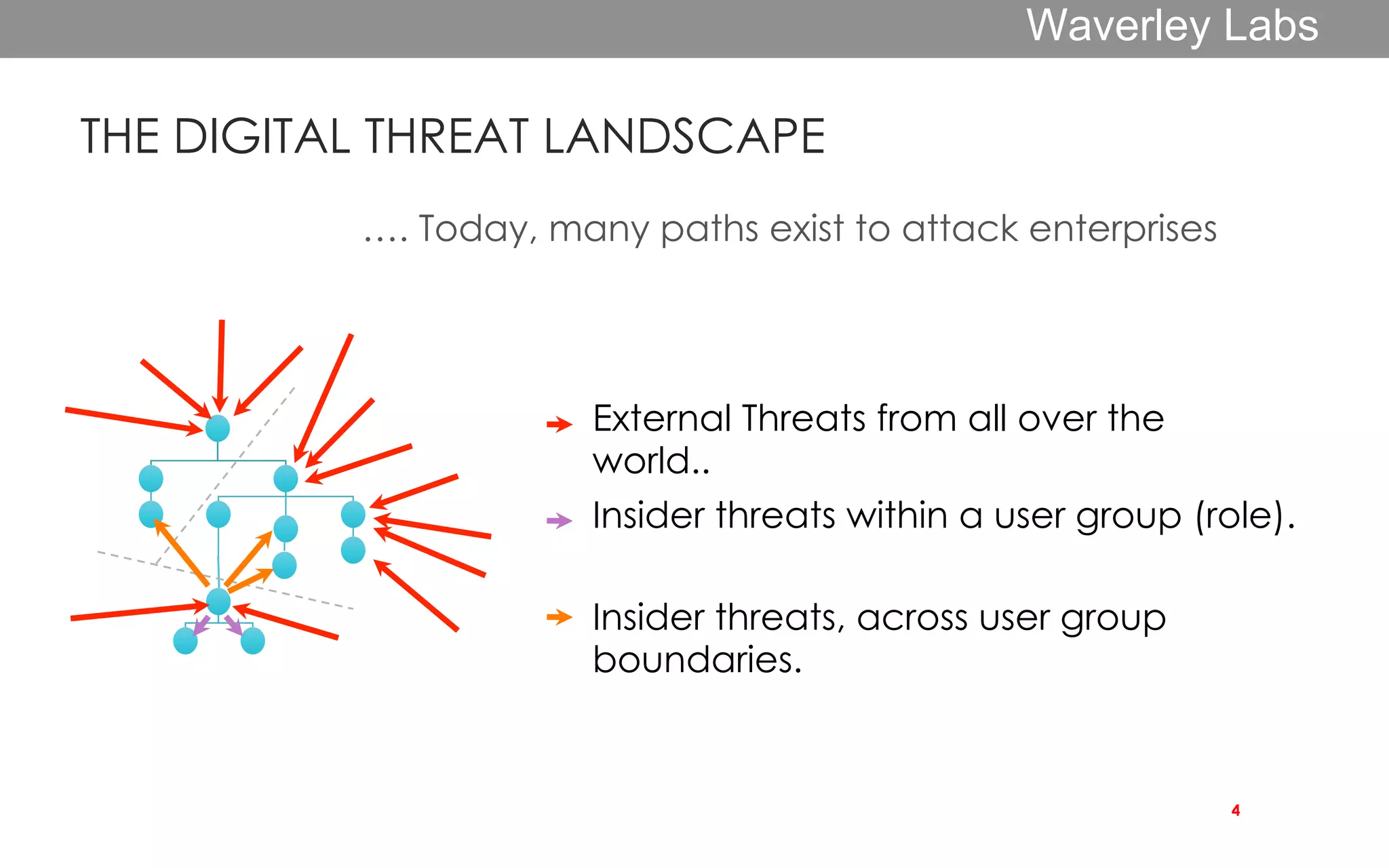 Waverley Labs

THE DIGITAL THREAT LANDSCAPE

…. Today, many paths exist to attack enterprises

External Threats from all over the world..

Insider threats within a user group (role).

Insider threats, across user group boundaries.

4